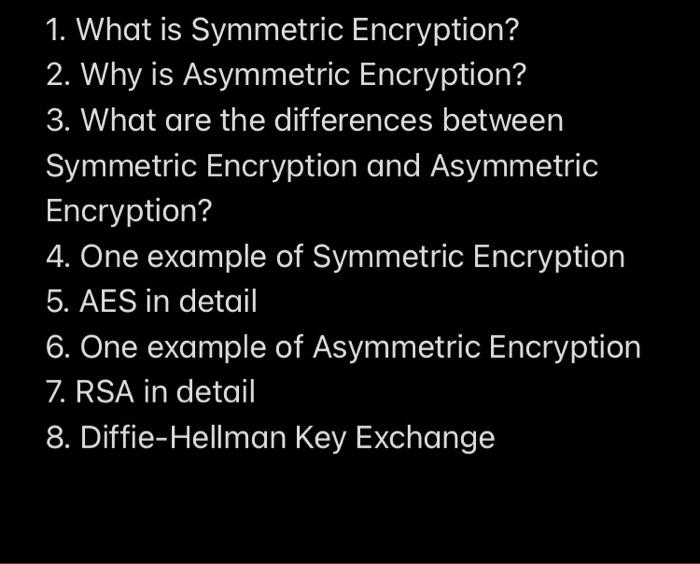 1. What is Symmetric Encryption?
2. Why is Asymmetric Encryption?
3. What are the differences between Symmetric Encryption and Asymmetric Encryption?
4. One example of Symmetric Encryption
5. AES in detail
6. One example of Asymmetric Encryption
7. RSA in detail
8. Diffie-Hellman Key Exchange